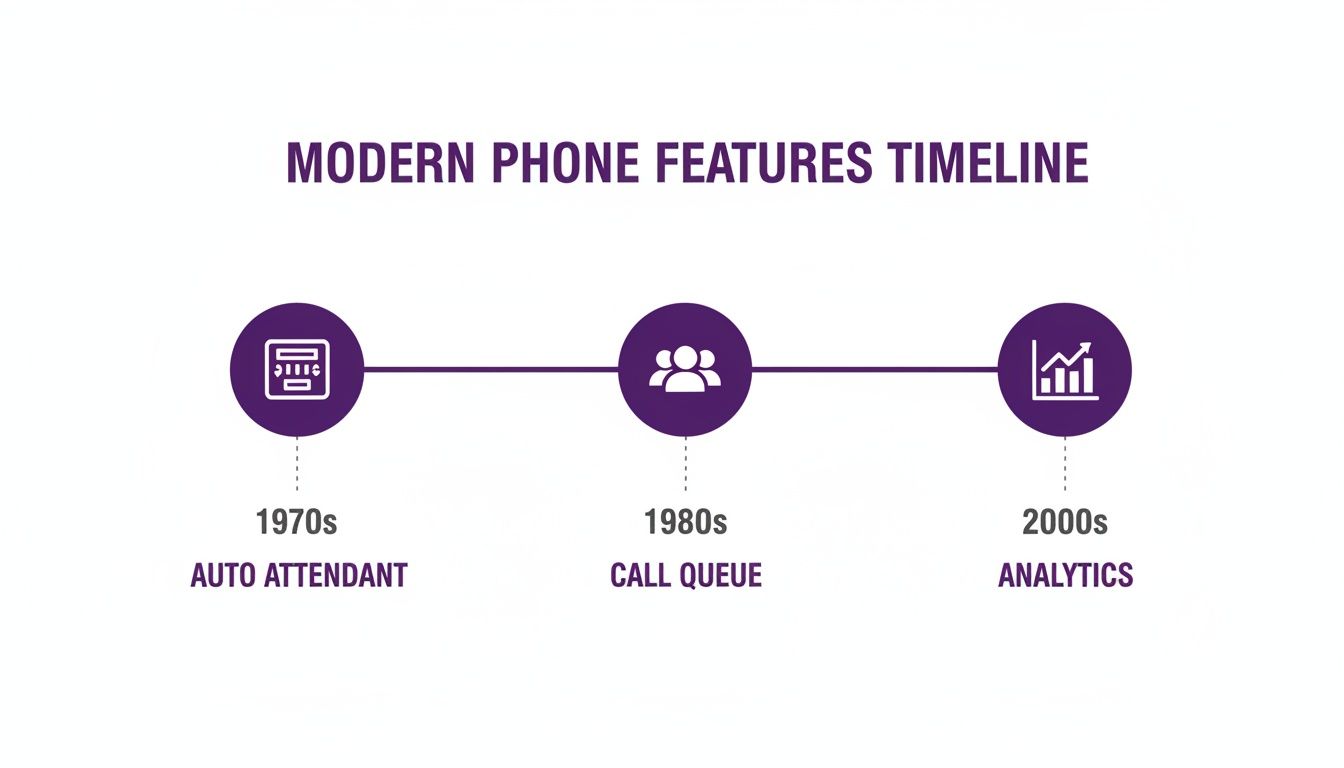 MODERN PHONE FEATURES TIMELINE

1970s
AUTO ATTENDANT

1980s
CALL QUEUE

2000s
ANALYTICS